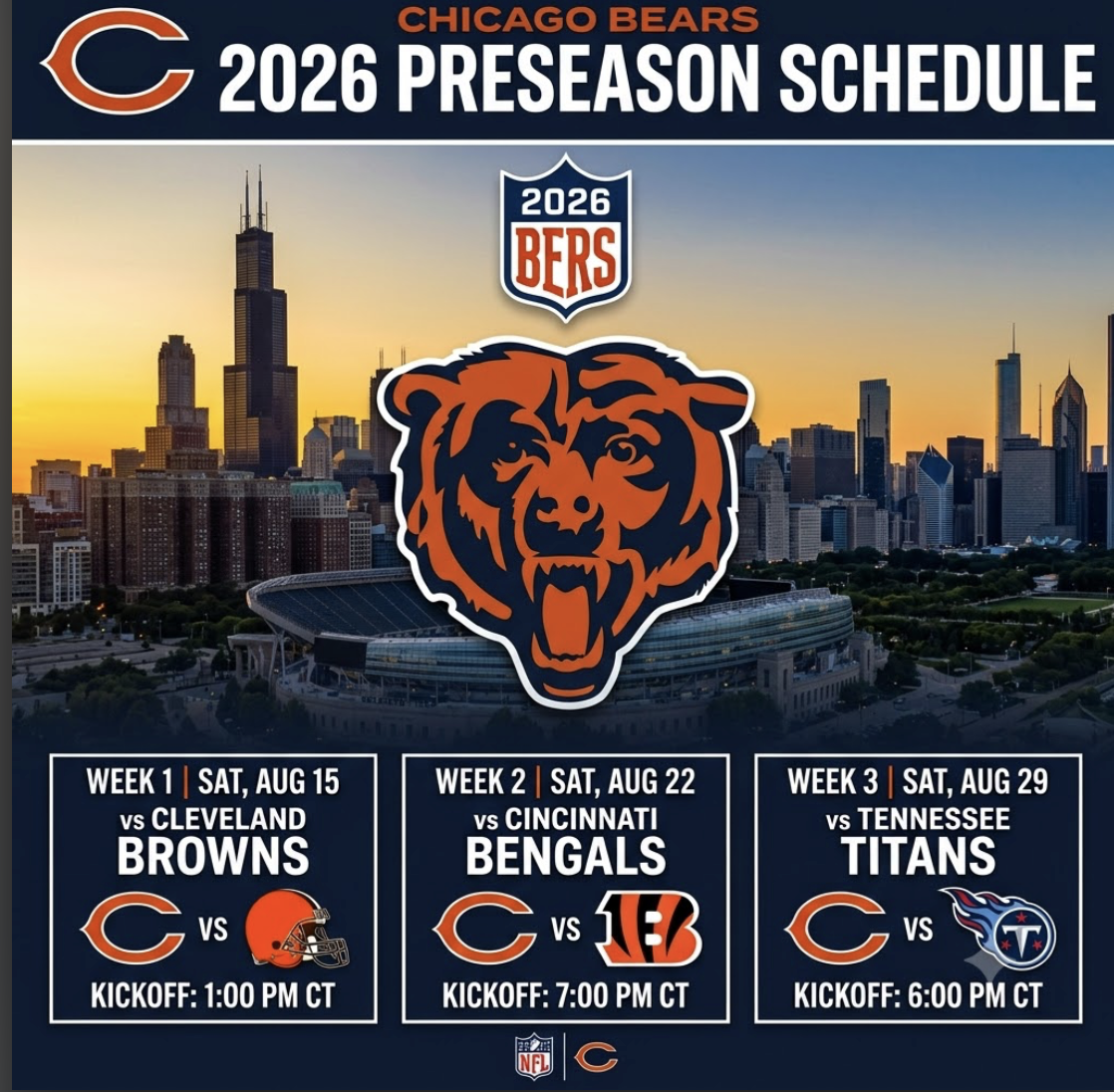 CHICAGO BEARS
2026 PRESEASON SCHEDULE

2026
BERS

WEEK 1 | SAT, AUG 15
vs CLEVELAND
BROWNS
VS
KICKOFF: 1:00 PM CT

WEEK 2 | SAT, AUG 22
vs CINCINNATI
BENGALS
VS
KICKOFF: 7:00 PM CT

WEEK 3 | SAT, AUG 29
vs TENNESSEE
TITANS
VS
KICKOFF: 6:00 PM CT

NFL